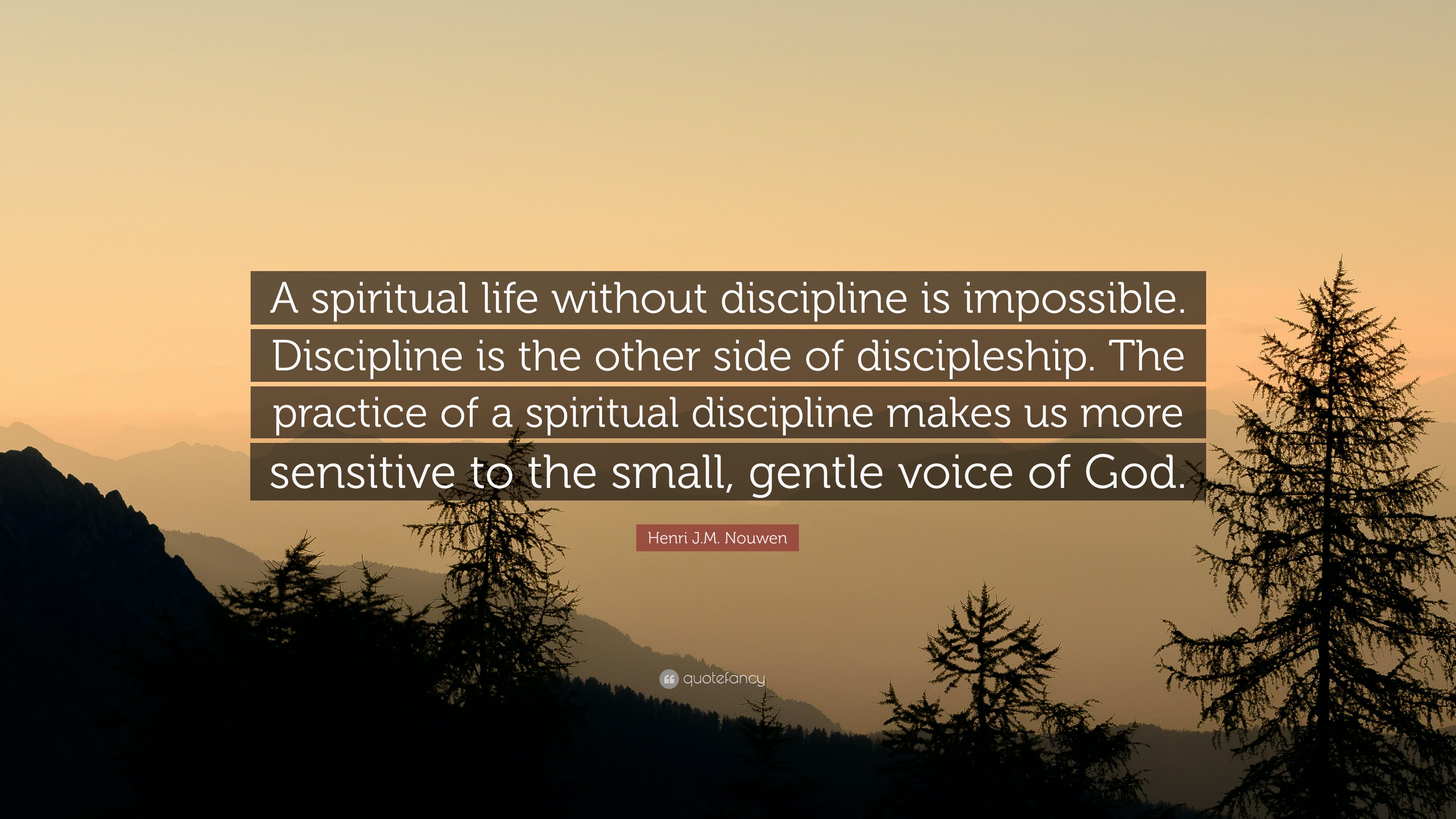 A spiritual life without discipline is impossible. Discipline is the other side of discipleship. The practice of a spiritual discipline makes us more sensitive to the small, gentle voice of God.

Henri J.M. Nouwen

quotefancy